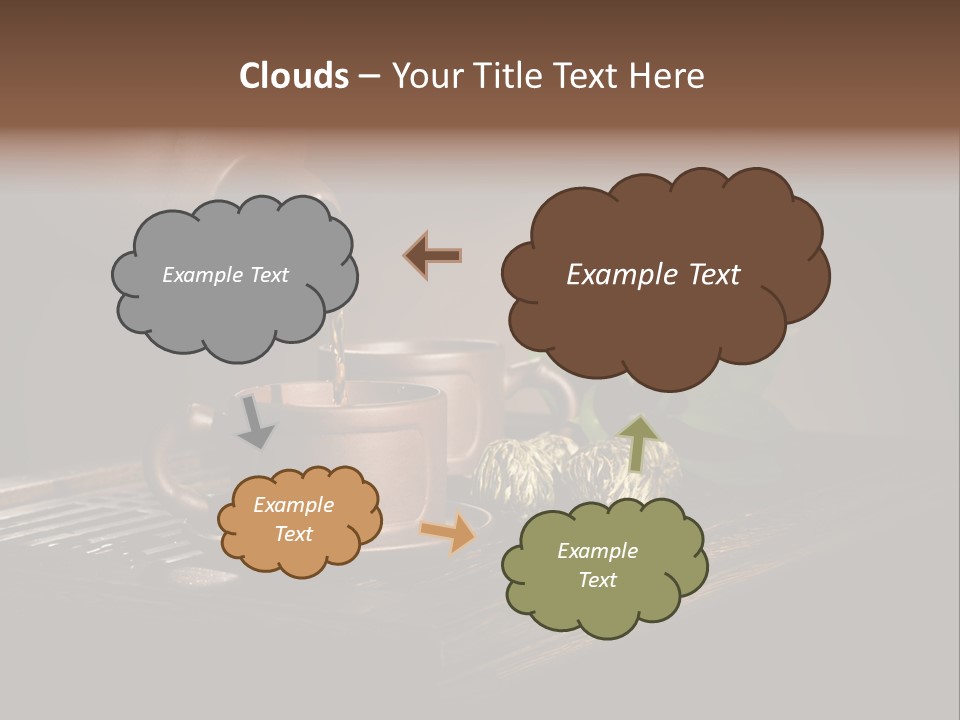 Clouds – Your Title Text Here

Example Text

Example Text

Example Text

Example Text